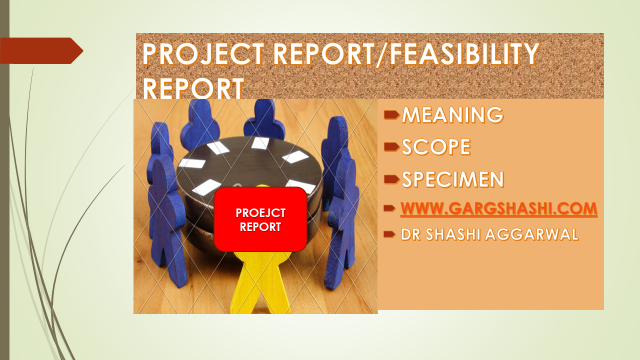 PROJECT REPORT/FEASIBILITY REPORT

PROEJCT REPORT

MEANING

SCOPE

SPECIMEN

WWW.GARGSHASHI.COM

DR SHASHI AGGARWAL